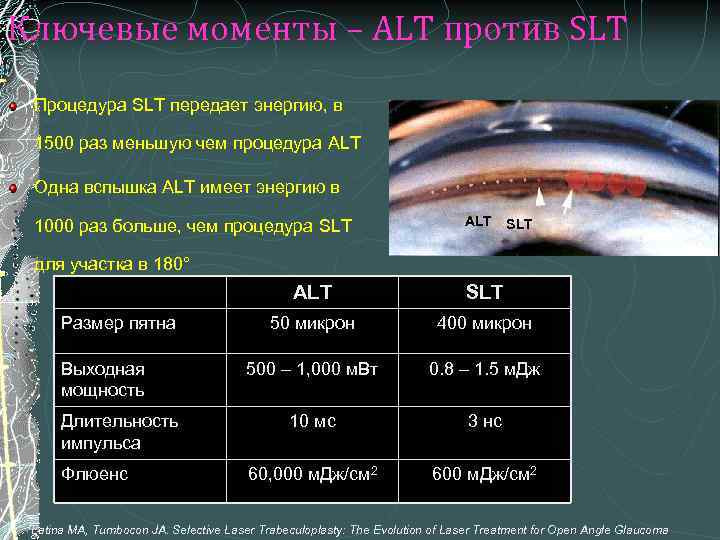 Ключевые моменты – ALT против SLT

Процедура SLT передает энергию, в 1500 раз меньшую чем процедура ALT

Одна вспышка ALT имеет энергию в 1000 раз больше, чем процедура SLT для участка в 180°

ALT SLT

| | ALT | SLT |
|---|---|---|
| Размер пятна | 50 микрон | 400 микрон |
| Выходная мощность | 500 – 1,000 мВт | 0.8 – 1.5 мДж |
| Длительность импульса | 10 мс | 3 нс |
| Флюенс | 60,000 мДж/см$^2$ | 600 мДж/см$^2$ |

Latina MA, Tumbocon JA. Selective Laser Trabeculoplasty: The Evolution of Laser Treatment for Open Angle Glaucoma